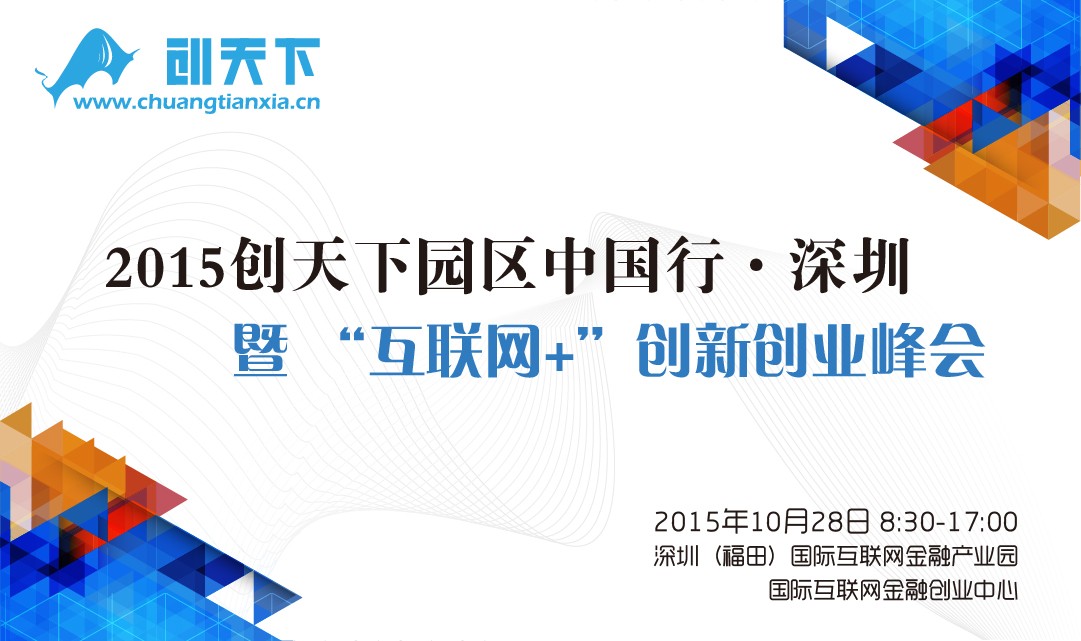 创天下
www.chuangtianxia.cn

2015创天下园区中国行·深圳
暨 “互联网+”创新创业峰会

2015年10月28日 8:30-17:00
深圳（福田）国际互联网金融产业园
国际互联网金融创业中心